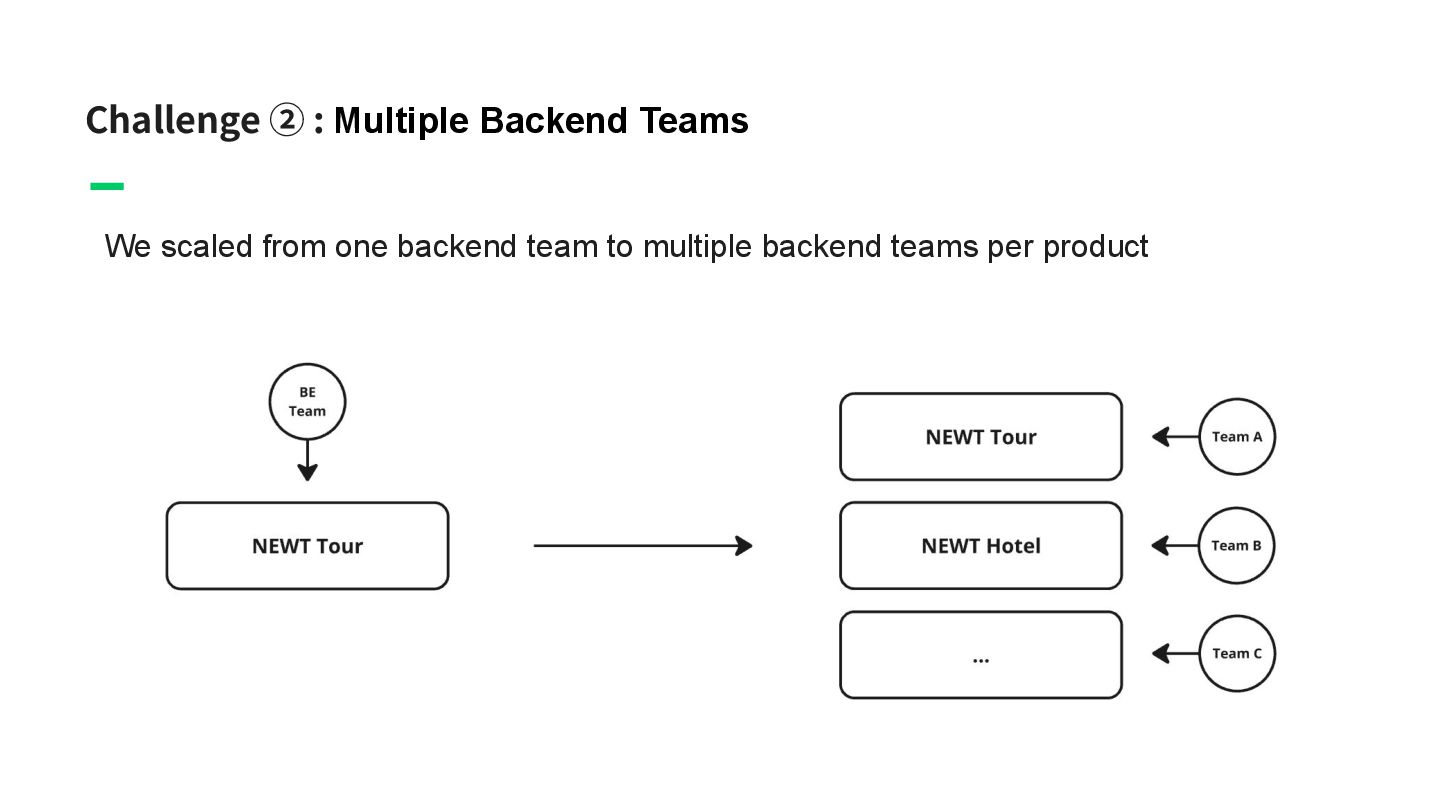 Challenge ② : Multiple Backend Teams

We scaled from one backend team to multiple backend teams per product

BE Team

NEWT Tour

NEWT Tour

Team A

NEWT Hotel

Team B

...

Team C